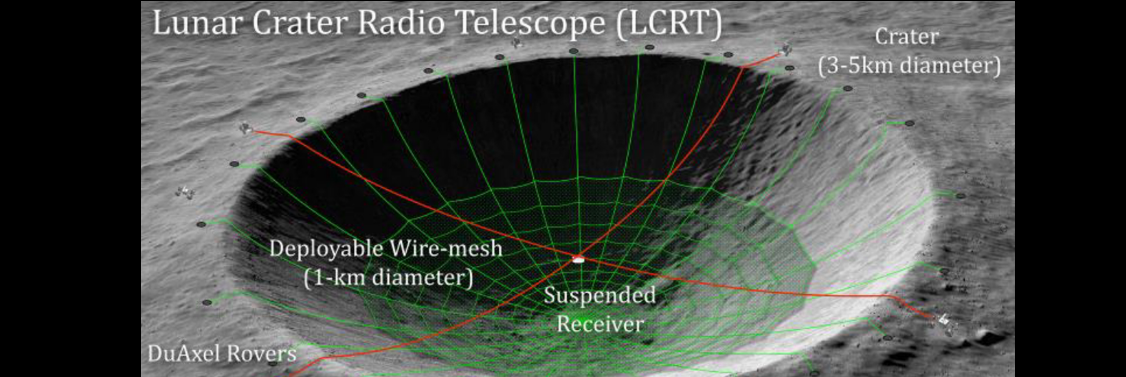 Lunar Crater Radio Telescope (LCRT)

Crater
(3-5km diameter)

Deployable Wire-mesh
(1-km diameter)

Suspended
Receiver

DuAxel Rovers